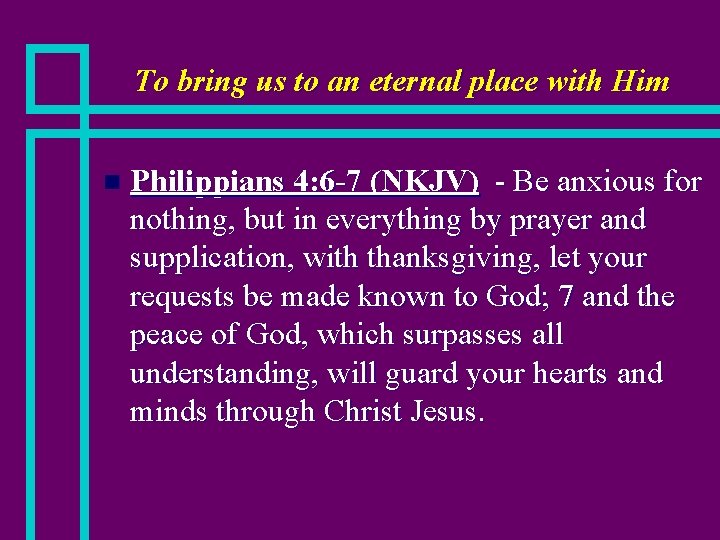 To bring us to an eternal place with Him

Philippians 4:6-7 (NKJV) - Be anxious for nothing, but in everything by prayer and supplication, with thanksgiving, let your requests be made known to God; 7 and the peace of God, which surpasses all understanding, will guard your hearts and minds through Christ Jesus.